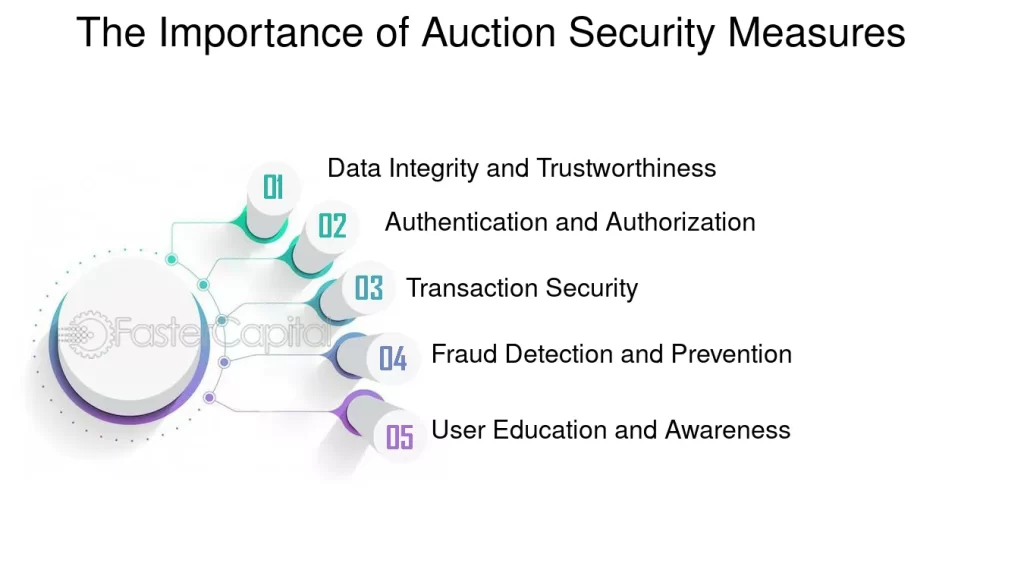 The Importance of Auction Security Measures

01 Data Integrity and Trustworthiness

02 Authentication and Authorization

03 Transaction Security

04 Fraud Detection and Prevention

05 User Education and Awareness

FasterCapital